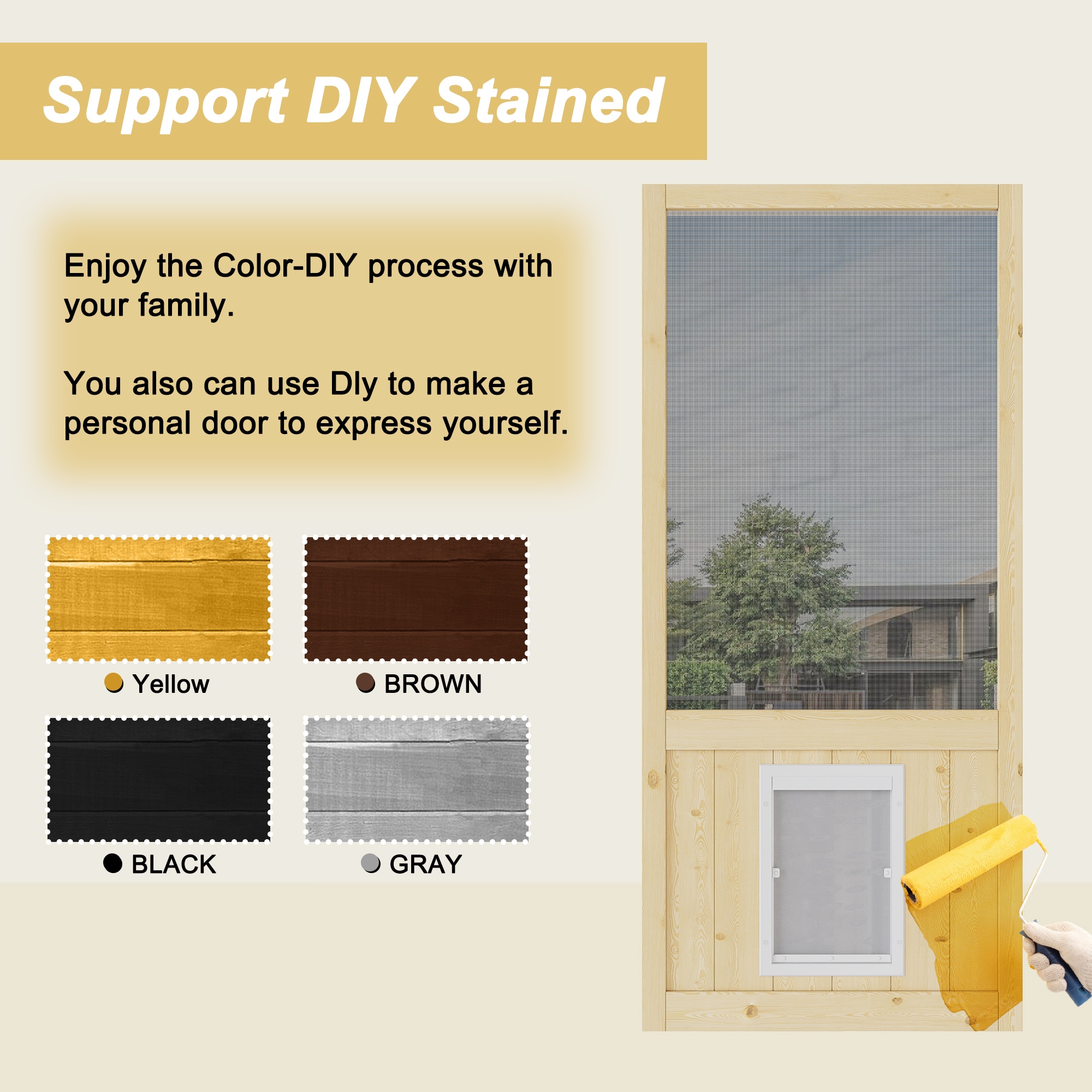 Support DIY Stained

Enjoy the Color-DIY process with your family.

You also can use Dly to make a personal door to express yourself.

Yellow

BROWN

BLACK

GRAY